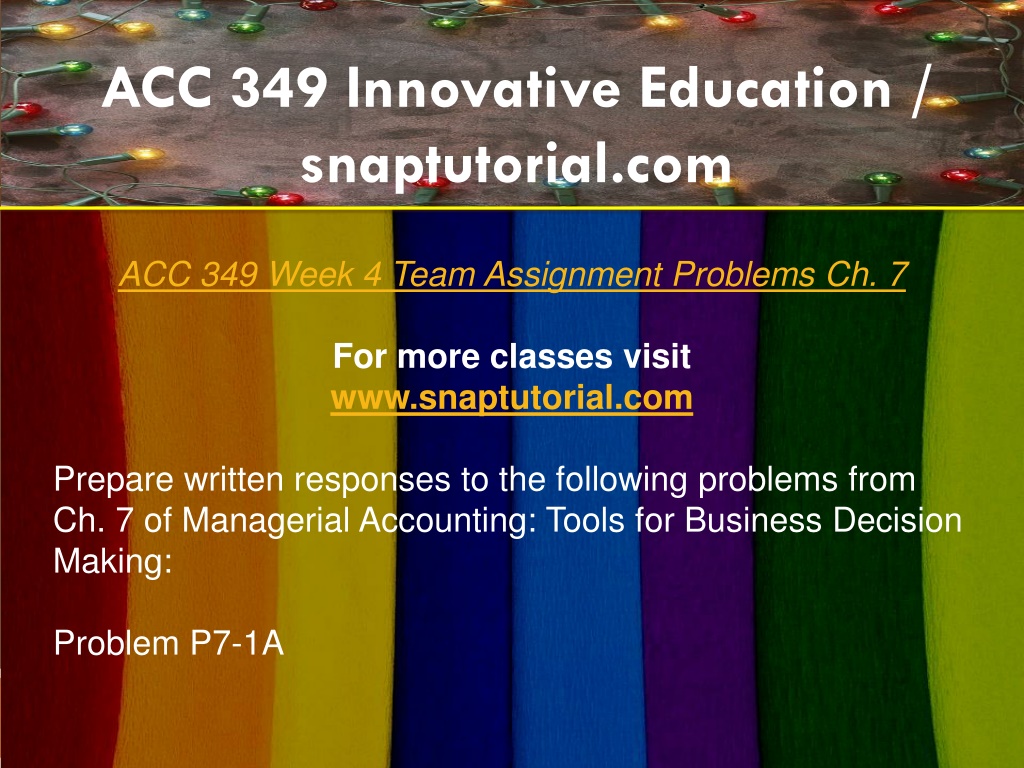 ACC 349 Innovative Education / snaptutorial.com

ACC 349 Week 4 Team Assignment Problems Ch. 7

For more classes visit
www.snaptutorial.com

Prepare written responses to the following problems from Ch. 7 of Managerial Accounting: Tools for Business Decision Making:

Problem P7-1A